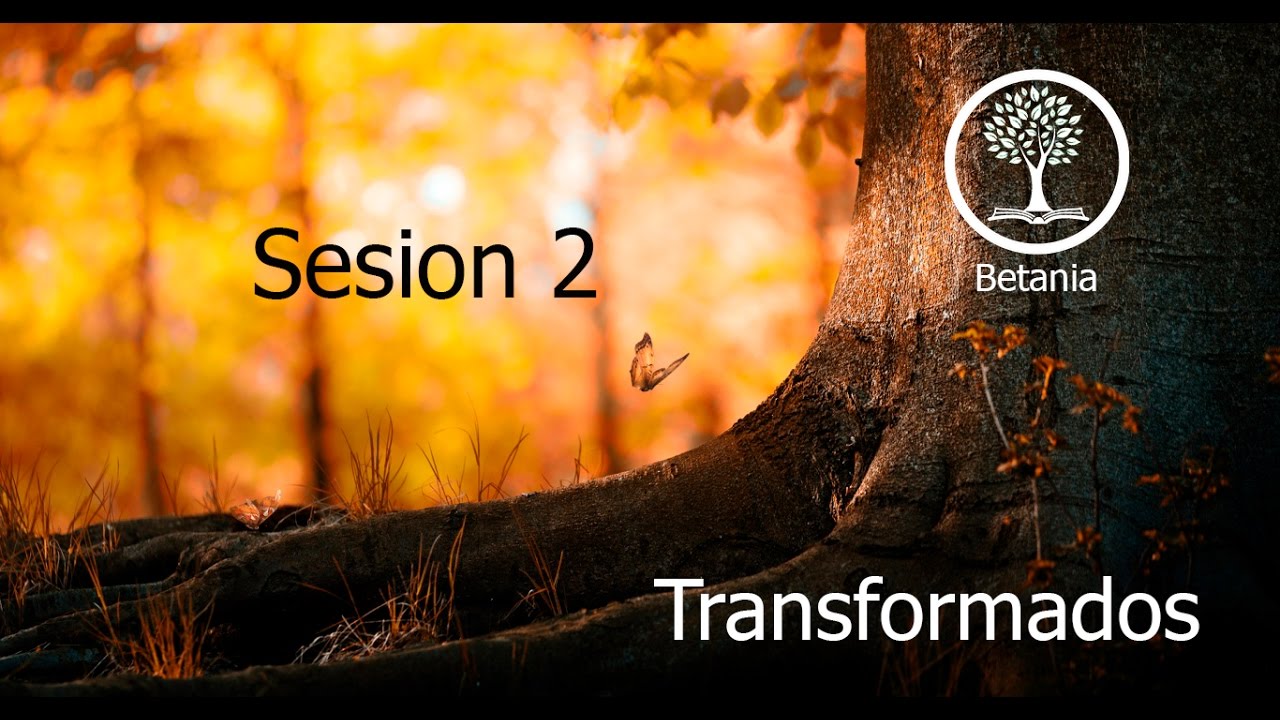 Sesion 2

Betania

Transformados